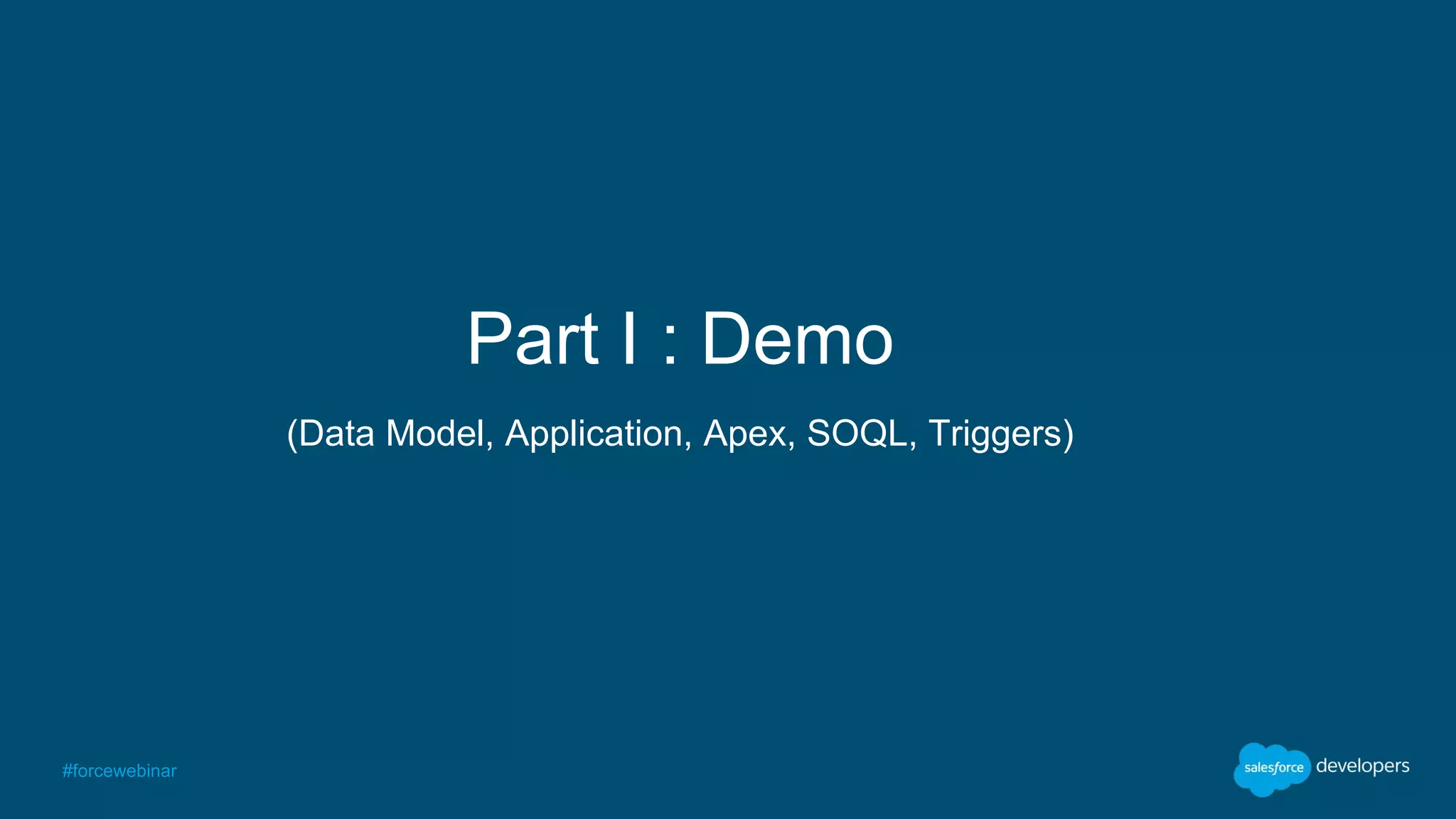 Part I : Demo

(Data Model, Application, Apex, SOQL, Triggers)

#forcewebinar

salesforce developers